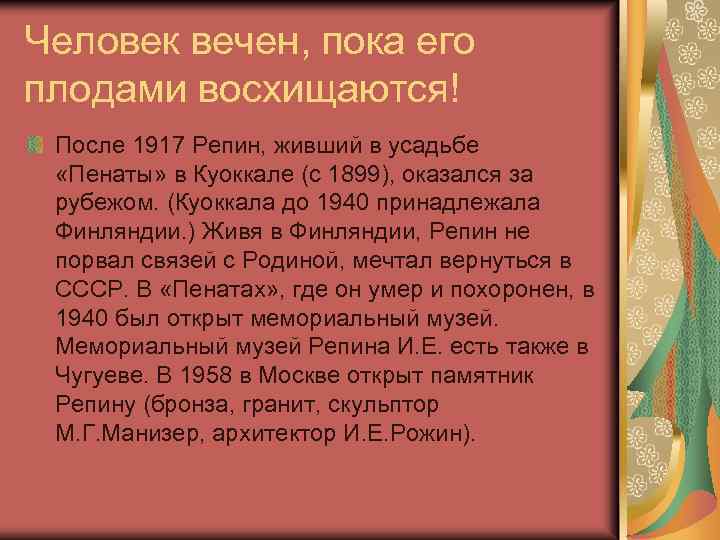 Человек вечен, пока его плодами восхищаются!

После 1917 Репин, живший в усадьбе «Пенаты» в Куоккале (с 1899), оказался за рубежом. (Куоккала до 1940 принадлежала Финляндии.) Живя в Финляндии, Репин не порвал связей с Родиной, мечтал вернуться в СССР. В «Пенатах», где он умер и похоронен, в 1940 был открыт мемориальный музей. Мемориальный музей Репина И.Е. есть также в Чугуеве. В 1958 в Москве открыт памятник Репину (бронза, гранит, скульптор М.Г.Манизер, архитектор И.Е.Рожин).